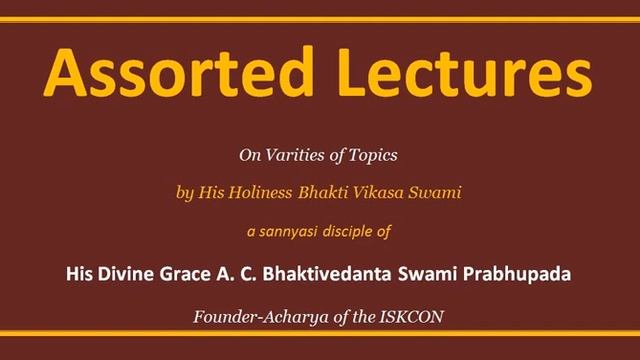 Assorted Lectures

On Varities of Topics

by His Holiness Bhakti Vikasa Swami

a sannyasi disciple of

His Divine Grace A. C. Bhaktivedanta Swami Prabhupada

Founder-Acharya of the ISKCON